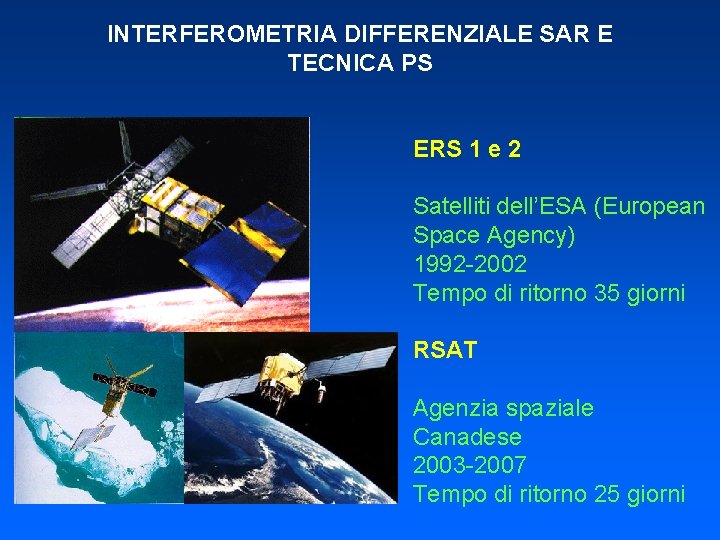 INTERFEROMETRIA DIFFERENZIALE SAR E TECNICA PS

ERS 1 e 2

Satelliti dell'ESA (European Space Agency)
1992-2002
Tempo di ritorno 35 giorni

RSAT

Agenzia spaziale Canadese
2003-2007
Tempo di ritorno 25 giorni